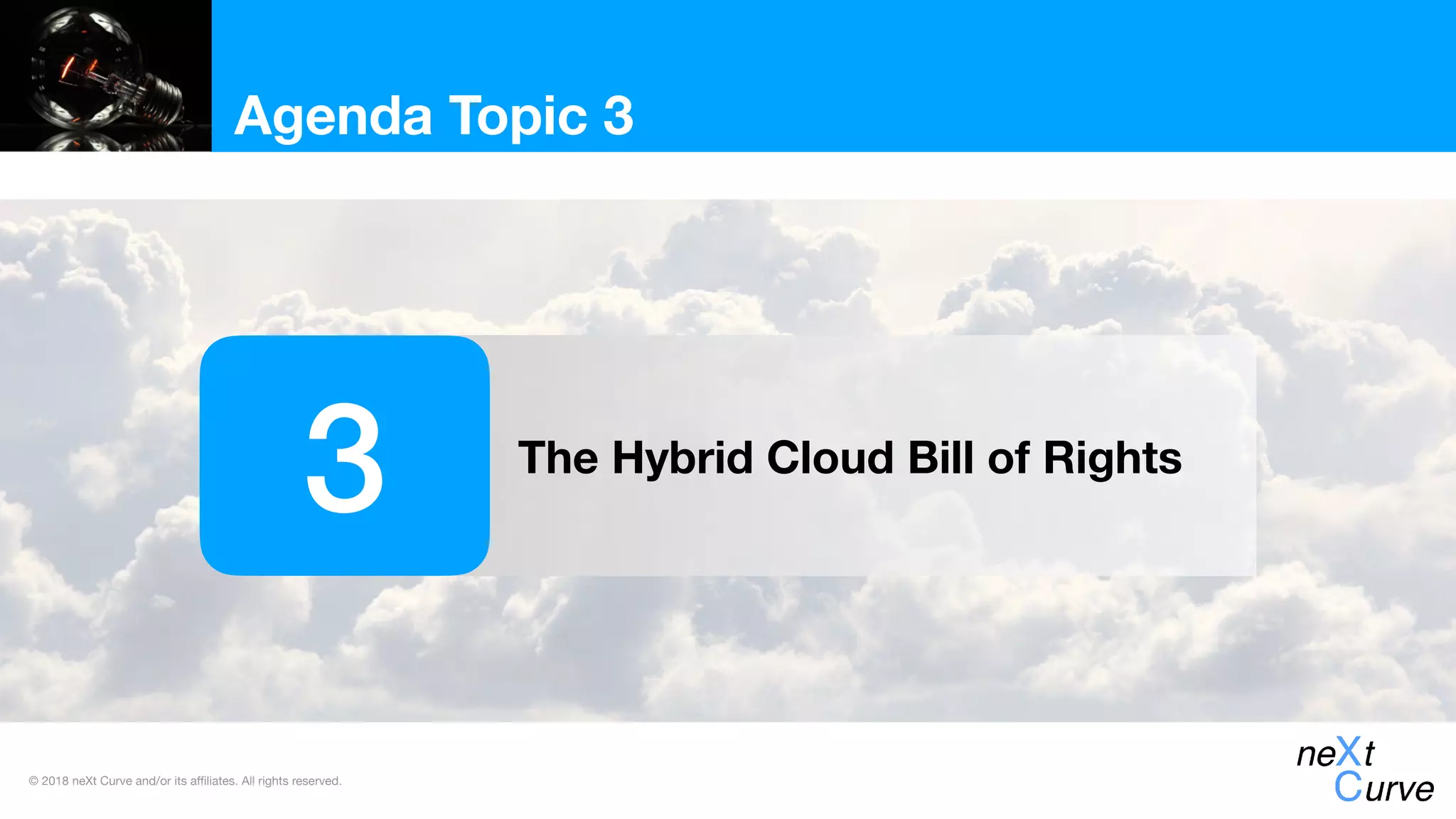 Agenda Topic 3

3

The Hybrid Cloud Bill of Rights

© 2018 neXt Curve and/or its affiliates. All rights reserved.

neXt Curve